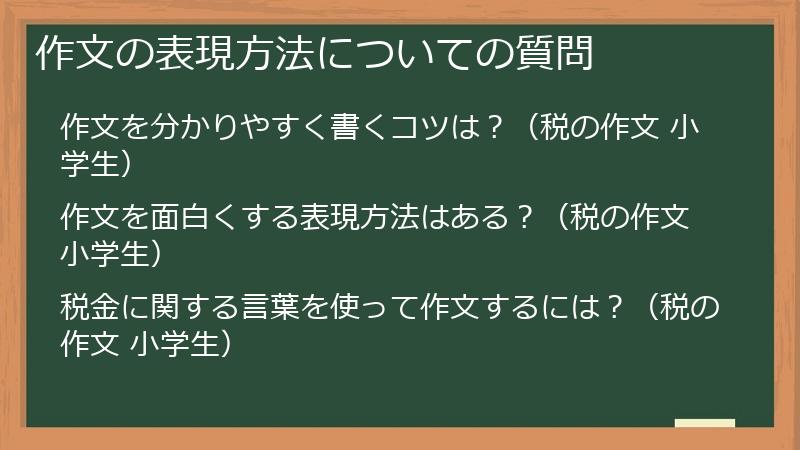 作文の表現方法についての質問

作文を分かりやすく書くコツは？（税の作文 小学生）

作文を面白くする表現方法はある？（税の作文 小学生）

税金に関する言葉を使って作文するには？（税の作文 小学生）